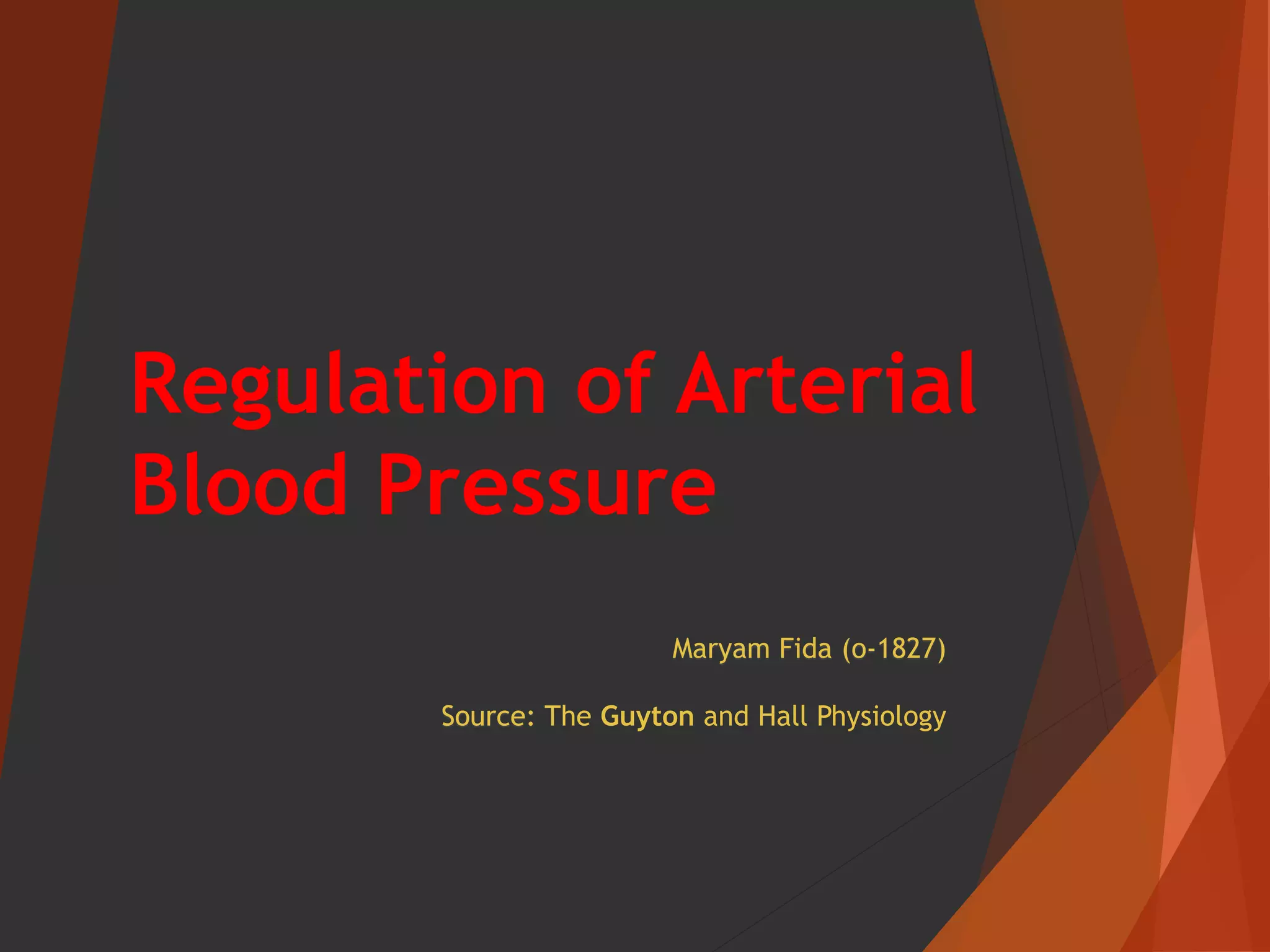 Regulation of Arterial Blood Pressure

Maryam Fida (o-1827)

Source: The Guyton and Hall Physiology